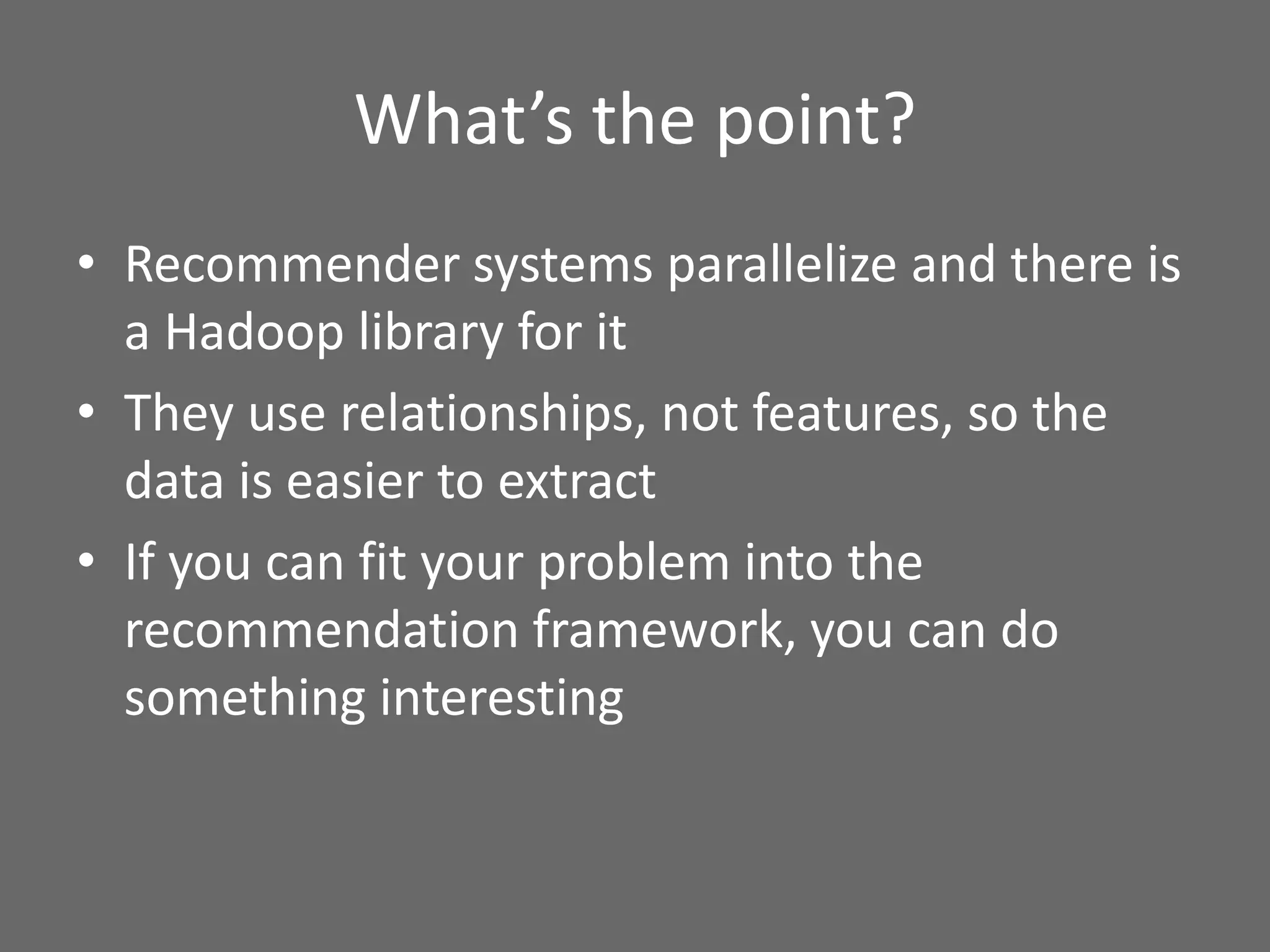 What’s the point?

• Recommender systems parallelize and there is a Hadoop library for it
• They use relationships, not features, so the data is easier to extract
• If you can fit your problem into the recommendation framework, you can do something interesting